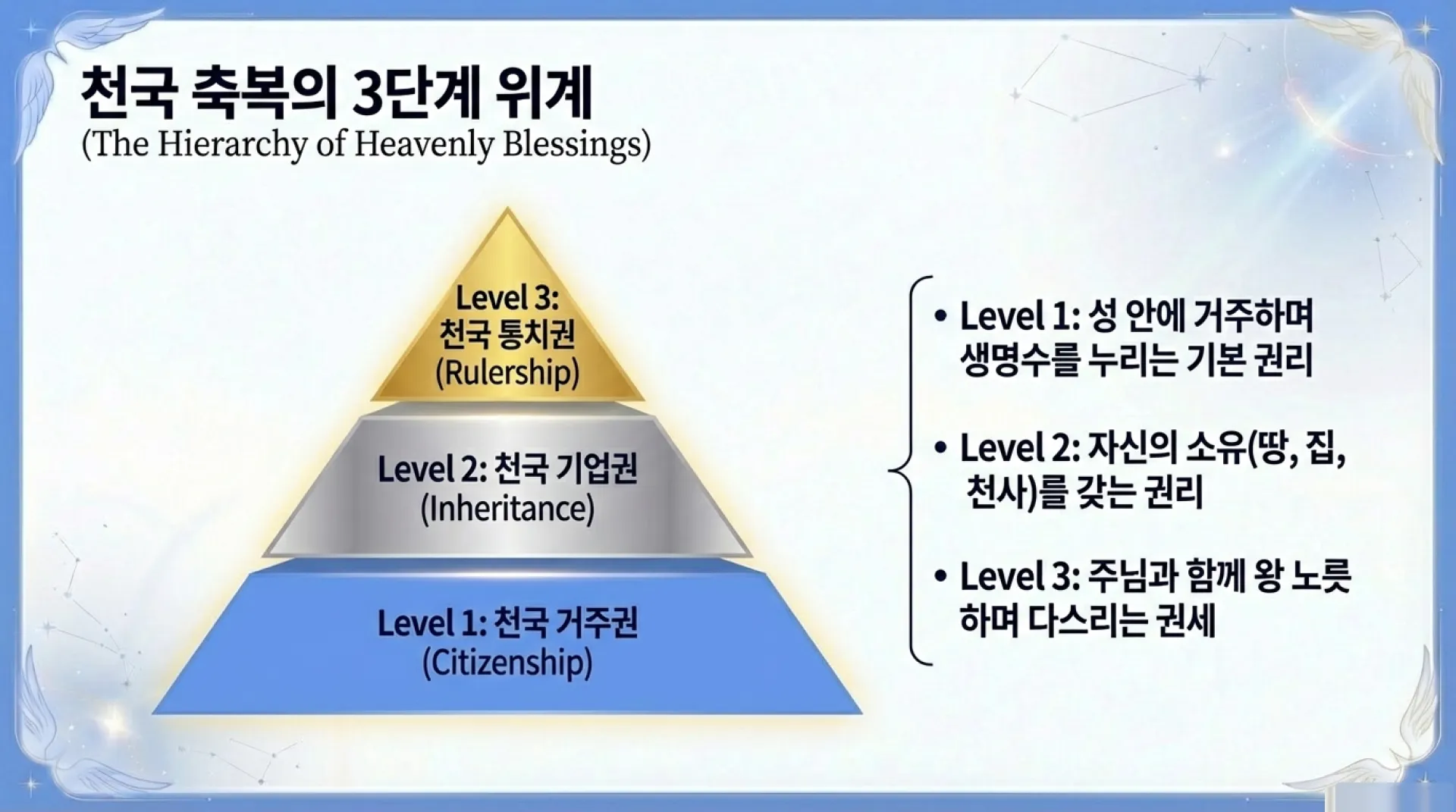 천국 축복의 3단계 위계
(The Hierarchy of Heavenly Blessings)

Level 3:
천국 통치권
(Rulership)

Level 2: 천국 기업권
(Inheritance)

Level 1: 천국 거주권
(Citizenship)

• Level 1: 성 안에 거주하며 생명수를 누리는 기본 권리

• Level 2: 자신의 소유(땅, 집, 천사)를 갖는 권리

• Level 3: 주님과 함께 왕 노릇 하며 다스리는 권세